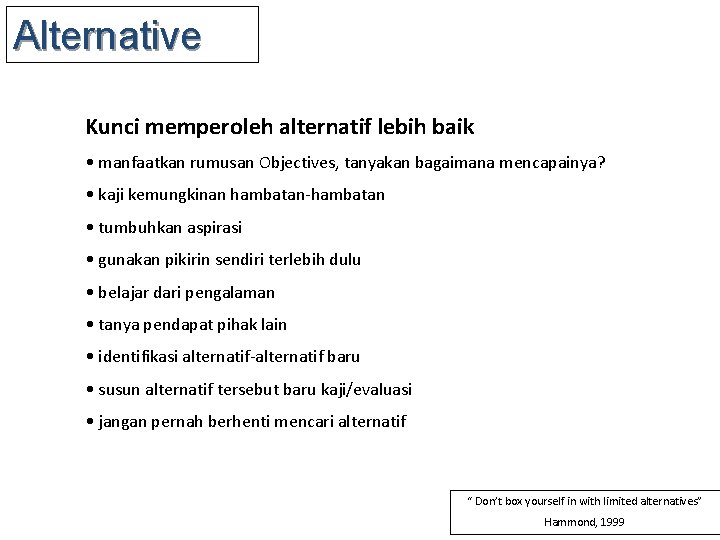 Alternative

Kunci memperoleh alternatif lebih baik

• manfaatkan rumusan Objectives, tanyakan bagaimana mencapainya?

• kaji kemungkinan hambatan-hambatan

• tumbuhkan aspirasi

• gunakan pikirin sendiri terlebih dulu

• belajar dari pengalaman

• tanya pendapat pihak lain

• identifikasi alternatif-alternatif baru

• susun alternatif tersebut baru kaji/evaluasi

• jangan pernah berhenti mencari alternatif

" Don't box yourself in with limited alternatives"
Hammond, 1999